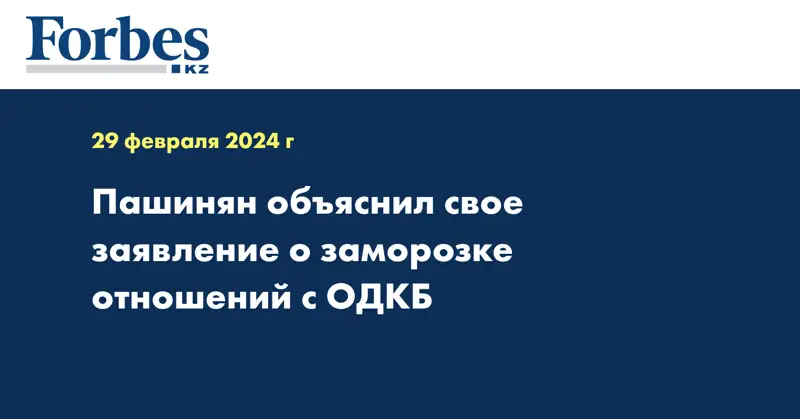 Forbes
KZ

29 февраля 2024 г

Пашинян объяснил свое заявление о заморозке отношений с ОДКБ